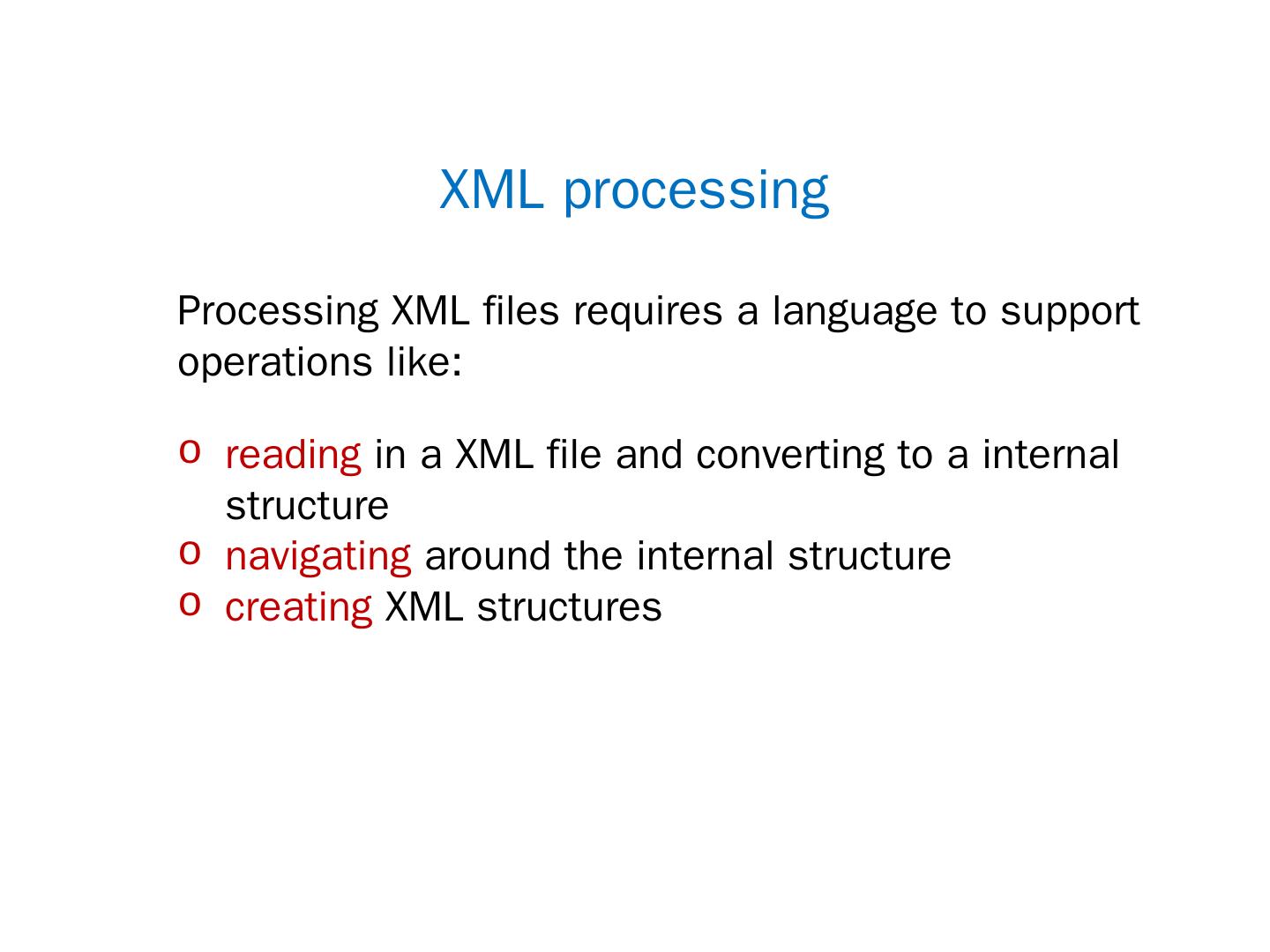 XML processing

Processing XML files requires a language to support operations like:

o reading in a XML file and converting to a internal structure
o navigating around the internal structure
o creating XML structures